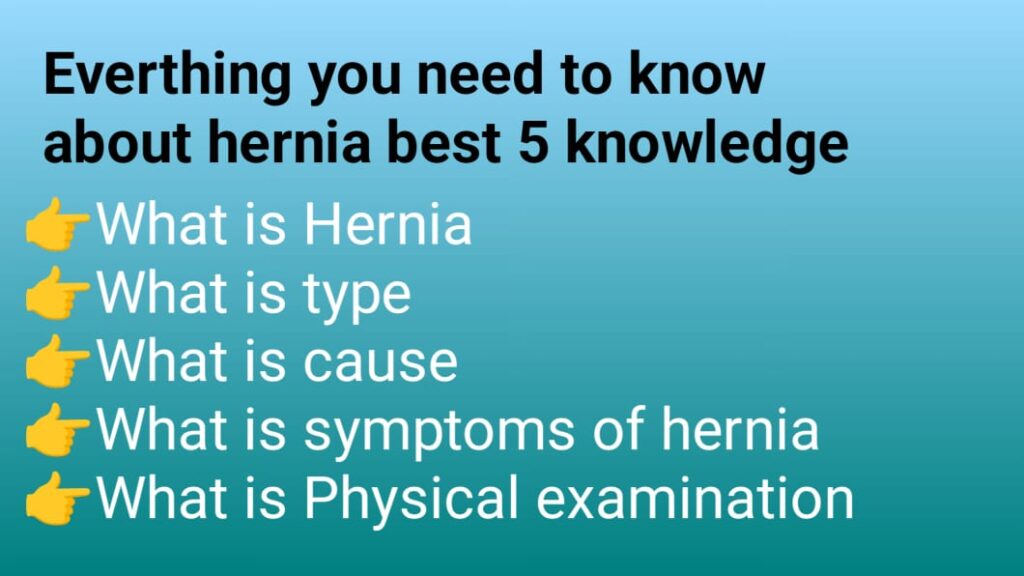 Everthing you need to know about hernia best 5 knowledge

👉What is Hernia
👉What is type
👉What is cause
👉What is symptoms of hernia
👉What is Physical examination